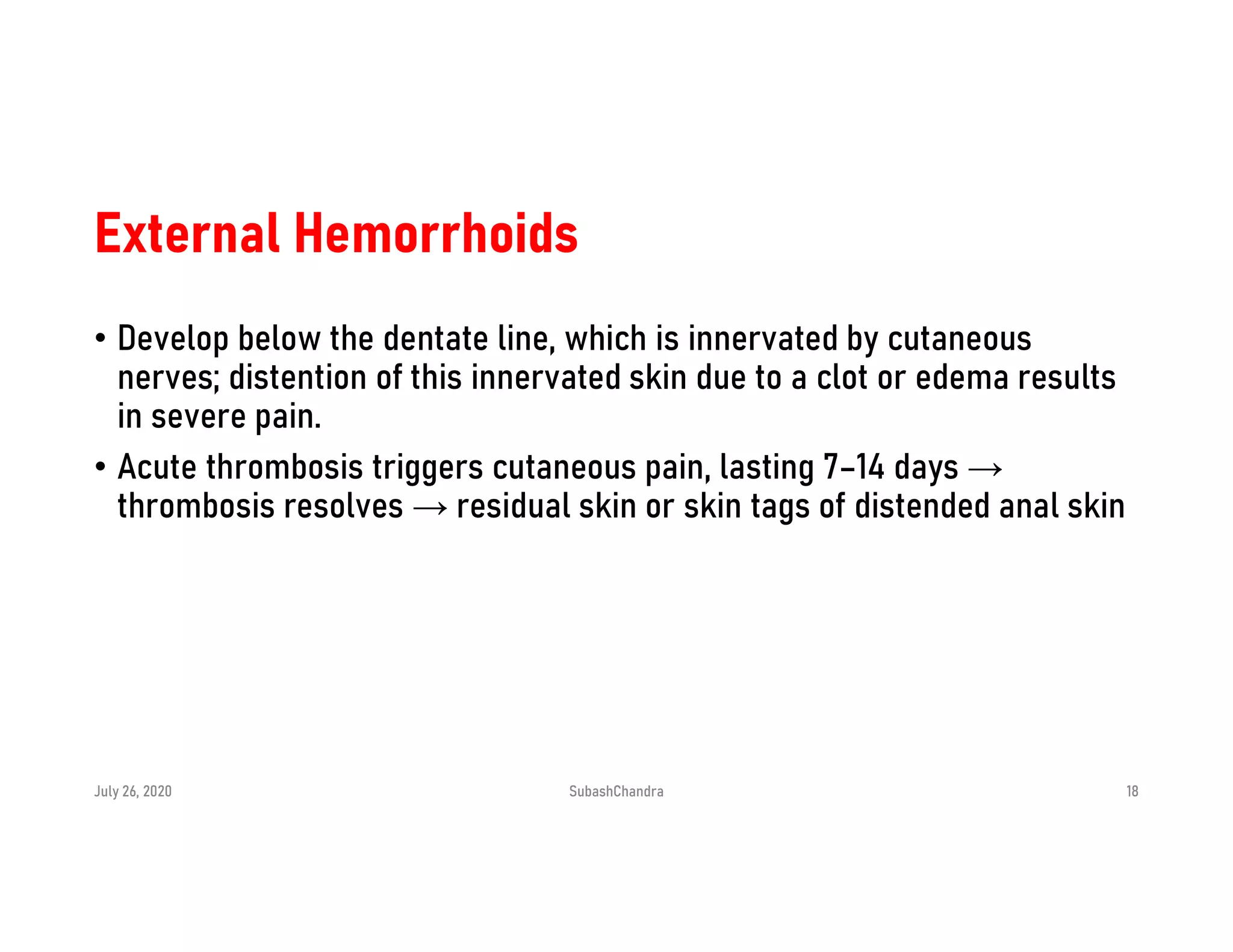 External Hemorrhoids

• Develop below the dentate line, which is innervated by cutaneous nerves; distention of this innervated skin due to a clot or edema results in severe pain.

• Acute thrombosis triggers cutaneous pain, lasting 7–14 days → thrombosis resolves → residual skin or skin tags of distended anal skin

July 26, 2020

SubashChandra

18